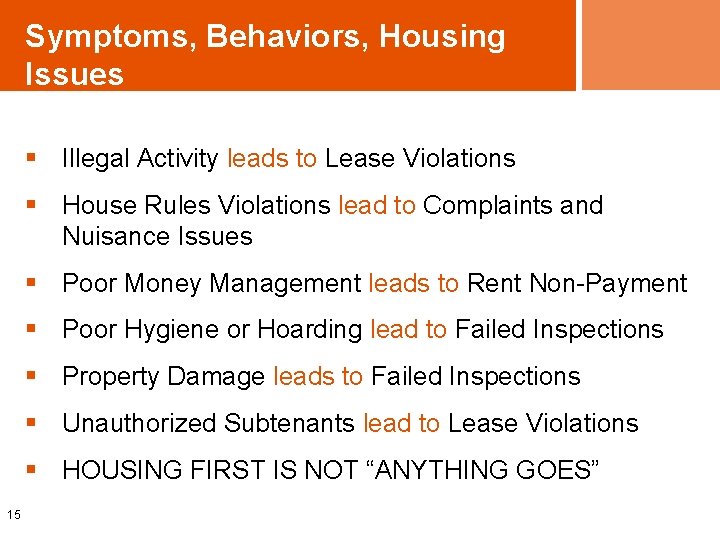 Symptoms, Behaviors, Housing Issues

▪ Illegal Activity leads to Lease Violations

▪ House Rules Violations lead to Complaints and Nuisance Issues

▪ Poor Money Management leads to Rent Non-Payment

▪ Poor Hygiene or Hoarding lead to Failed Inspections

▪ Property Damage leads to Failed Inspections

▪ Unauthorized Subtenants lead to Lease Violations

▪ HOUSING FIRST IS NOT “ANYTHING GOES”

15